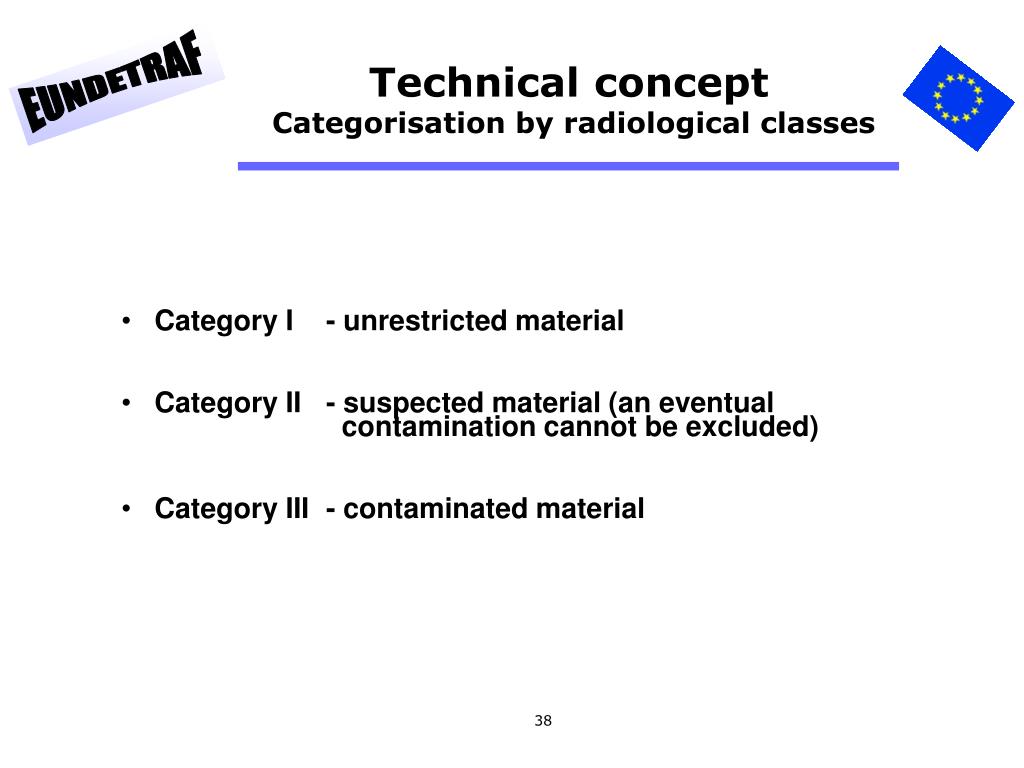 EUNDETRAF

Technical concept
Categorisation by radiological classes

• Category I - unrestricted material

• Category II - suspected material (an eventual contamination cannot be excluded)

• Category III - contaminated material

38